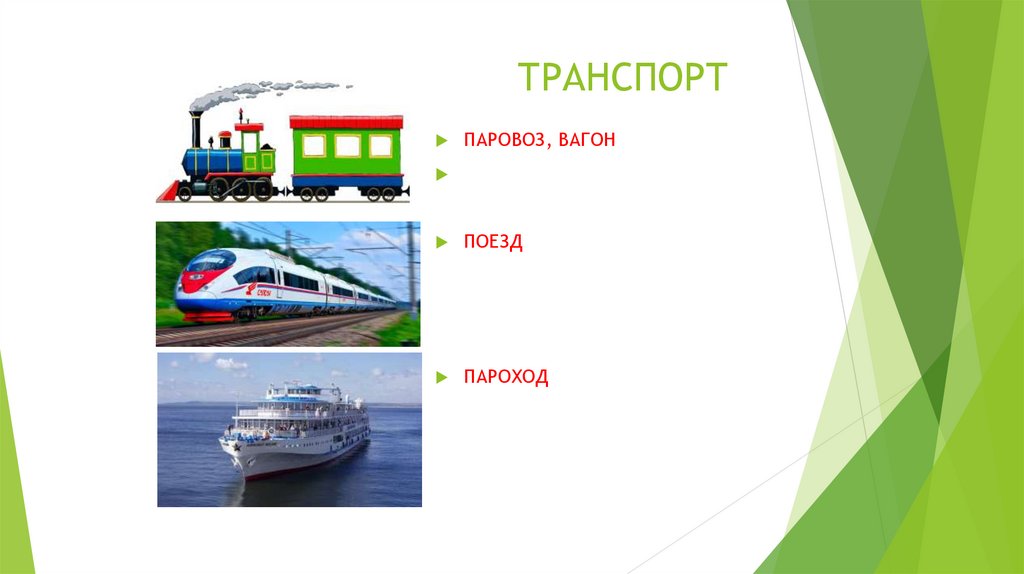 ТРАНСПОРТ

ПАРОВОЗ, ВАГОН

ПОЕЗД

ПАРОХОД